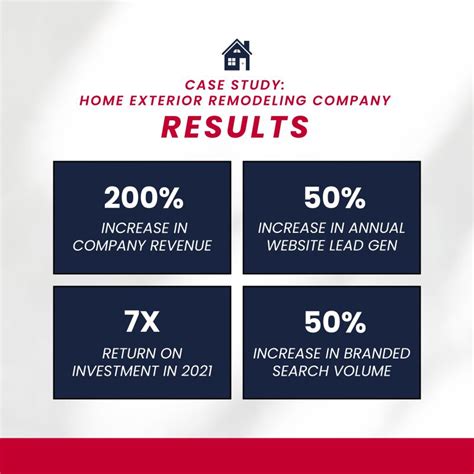 CASE STUDY:
HOME EXTERIOR REMODELING COMPANY

RESULTS

200%
INCREASE IN COMPANY REVENUE

50%
INCREASE IN ANNUAL WEBSITE LEAD GEN

7X
RETURN ON INVESTMENT IN 2021

50%
INCREASE IN BRANDED SEARCH VOLUME